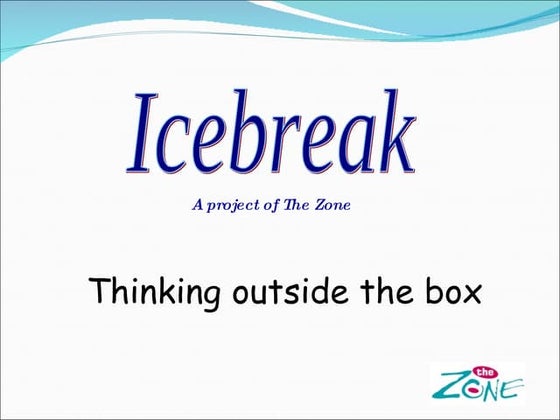 Icebreak

A project of The Zone

Thinking outside the box

the ZONE